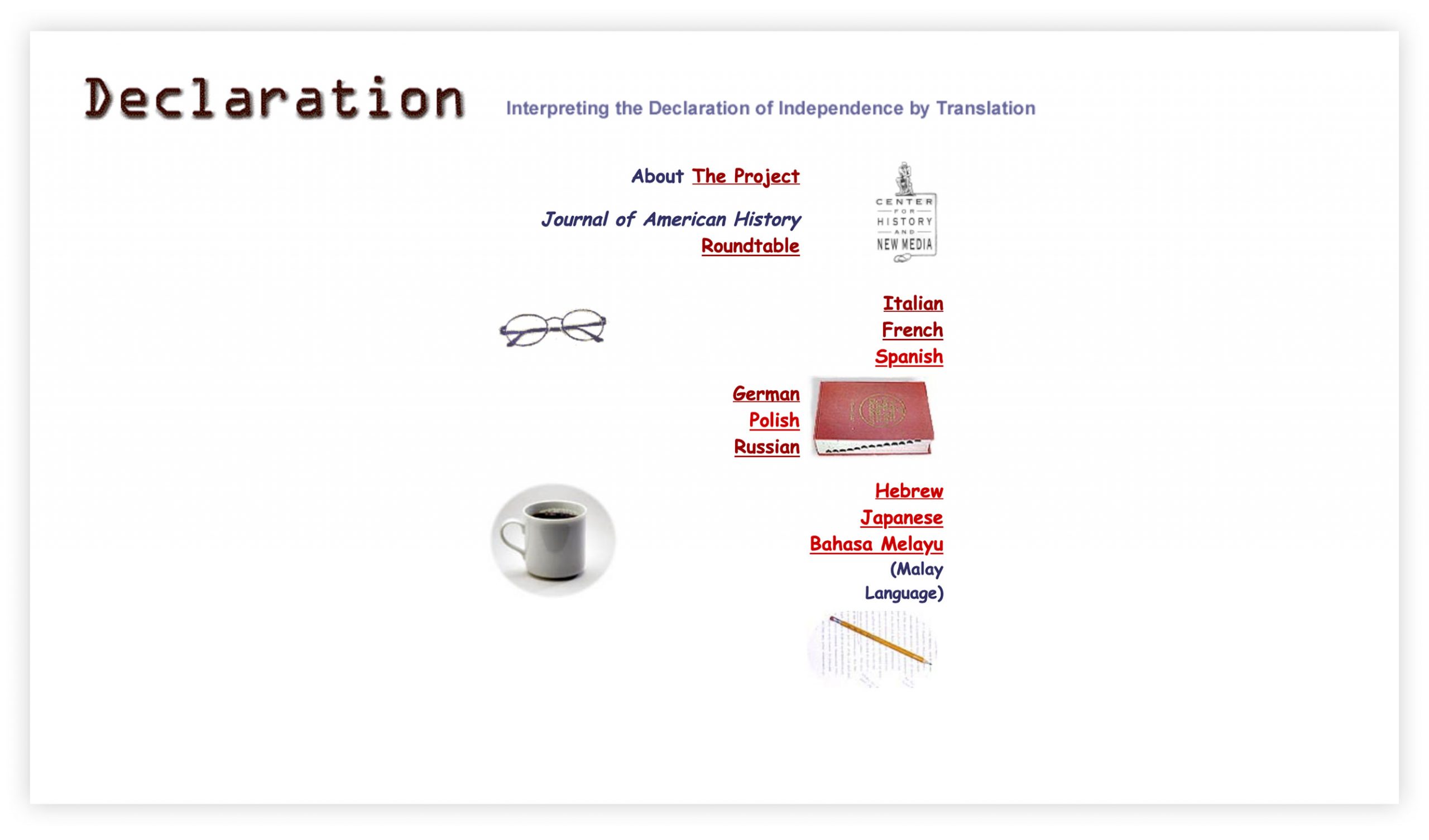 Declaration

Interpreting the Declaration of Independence by Translation

About The Project

Journal of American History Roundtable

CENTER FOR HISTORY AND NEW MEDIA

Italian
French
Spanish

German
Polish
Russian

Hebrew
Japanese
Bahasa Melayu (Malay Language)